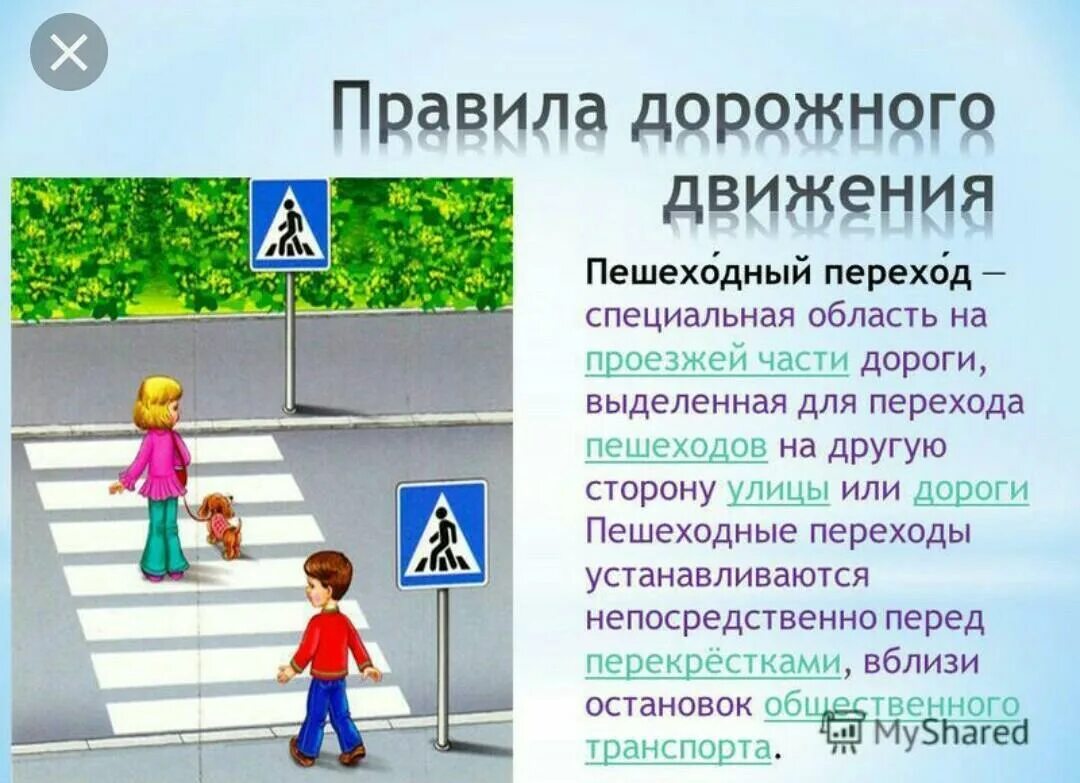 Правила дорожного движения

Пешехо́дный перехо́д — специальная область на проезжей части дороги, выделенная для перехода пешеходов на другую сторону улицы или дороги Пешеходные переходы устанавливаются непосредственно перед перекрёстками, вблизи остановок общественного транспорта.

MyShared